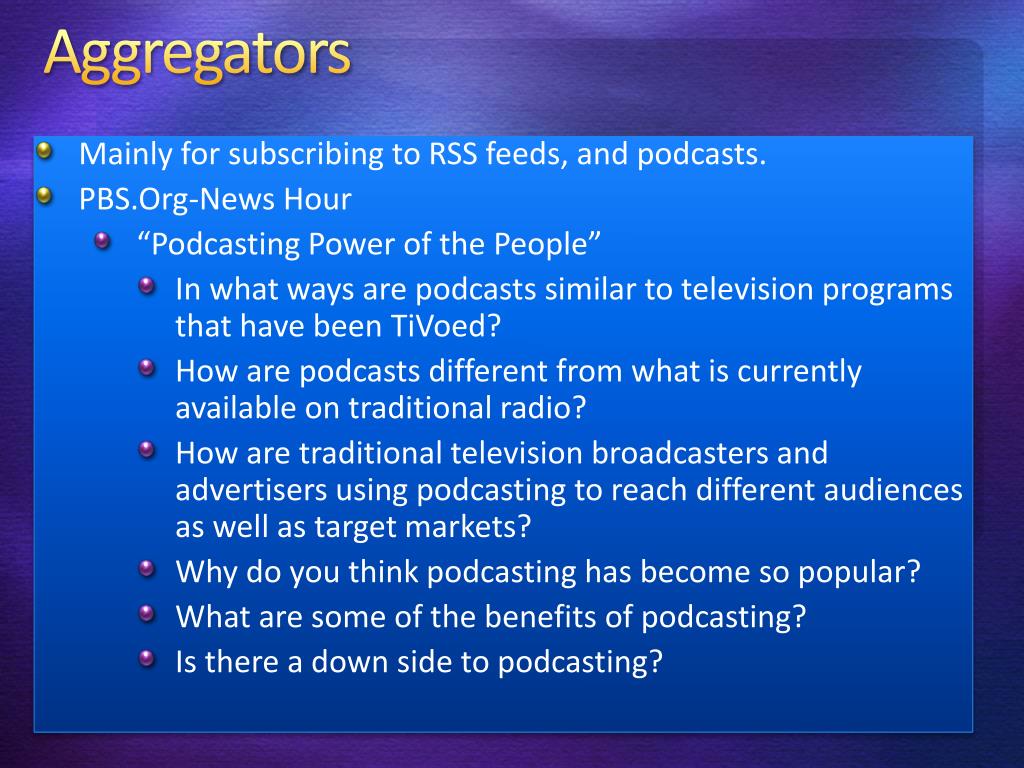 Aggregators

Mainly for subscribing to RSS feeds, and podcasts.
PBS.Org-News Hour
“Podcasting Power of the People”
In what ways are podcasts similar to television programs that have been TiVoed?
How are podcasts different from what is currently available on traditional radio?
How are traditional television broadcasters and advertisers using podcasting to reach different audiences as well as target markets?
Why do you think podcasting has become so popular?
What are some of the benefits of podcasting?
Is there a down side to podcasting?